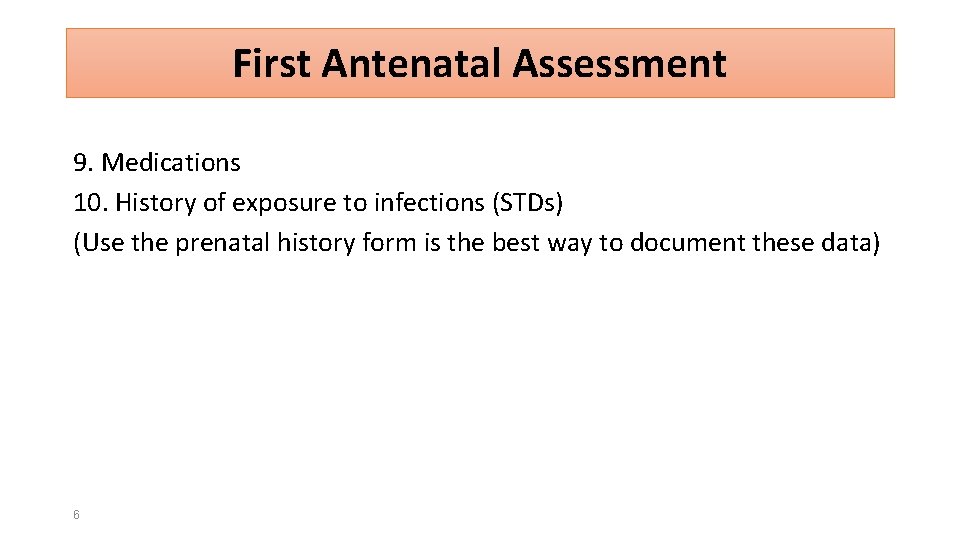 First Antenatal Assessment

9. Medications
10. History of exposure to infections (STDs)
(Use the prenatal history form is the best way to document these data)

6